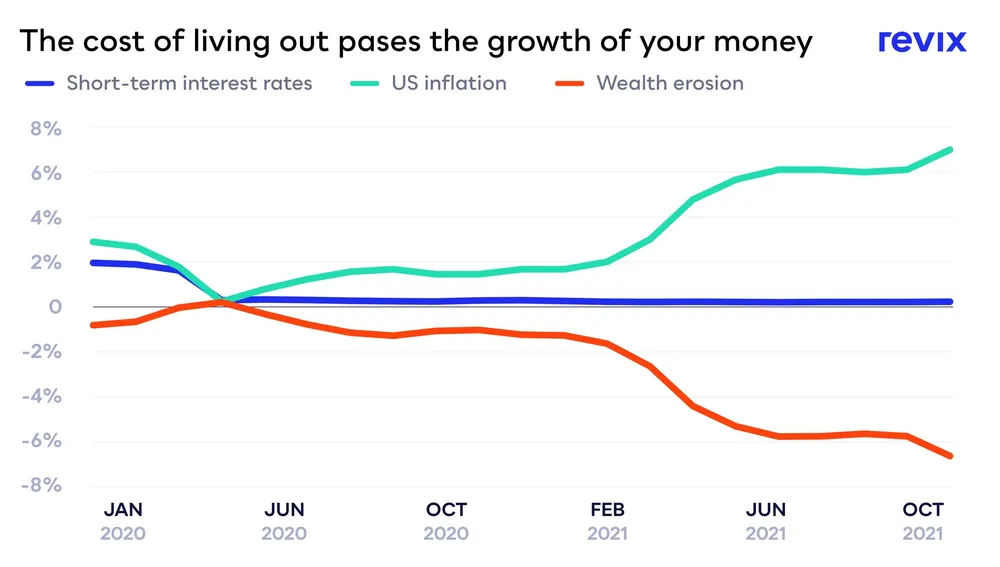 The cost of living out pases the growth of your money

revix

Short-term interest rates
US inflation
Wealth erosion

8%
6%
4%
2%
0
-2%
-4%
-6%
-8%

JAN 2020
JUN 2020
OCT 2020
FEB 2021
JUN 2021
OCT 2021